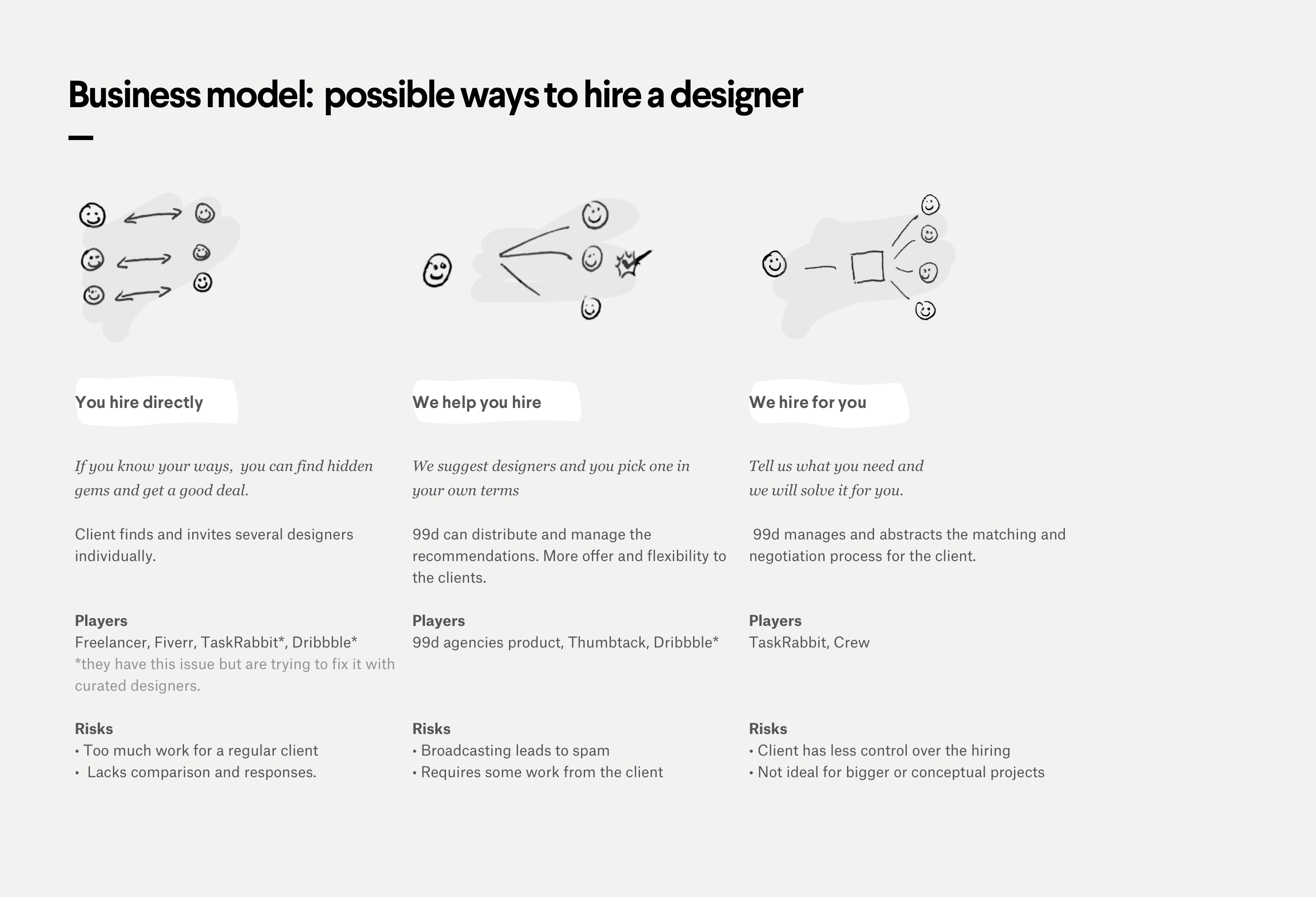 Business model: possible ways to hire a designer

You hire directly

If you know your ways, you can find hidden gems and get a good deal.

Client finds and invites several designers individually.

Players
Freelancer, Fiverr, TaskRabbit*, Dribbble*
*they have this issue but are trying to fix it with curated designers.

Risks
• Too much work for a regular client
• Lacks comparison and responses.

We help you hire

We suggest designers and you pick one in your own terms

99d can distribute and manage the recommendations. More offer and flexibility to the clients.

Players
99d agencies product, Thumbtack, Dribbble*

Risks
• Broadcasting leads to spam
• Requires some work from the client

We hire for you

Tell us what you need and we will solve it for you.

99d manages and abstracts the matching and negotiation process for the client.

Players
TaskRabbit, Crew

Risks
• Client has less control over the hiring
• Not ideal for bigger or conceptual projects